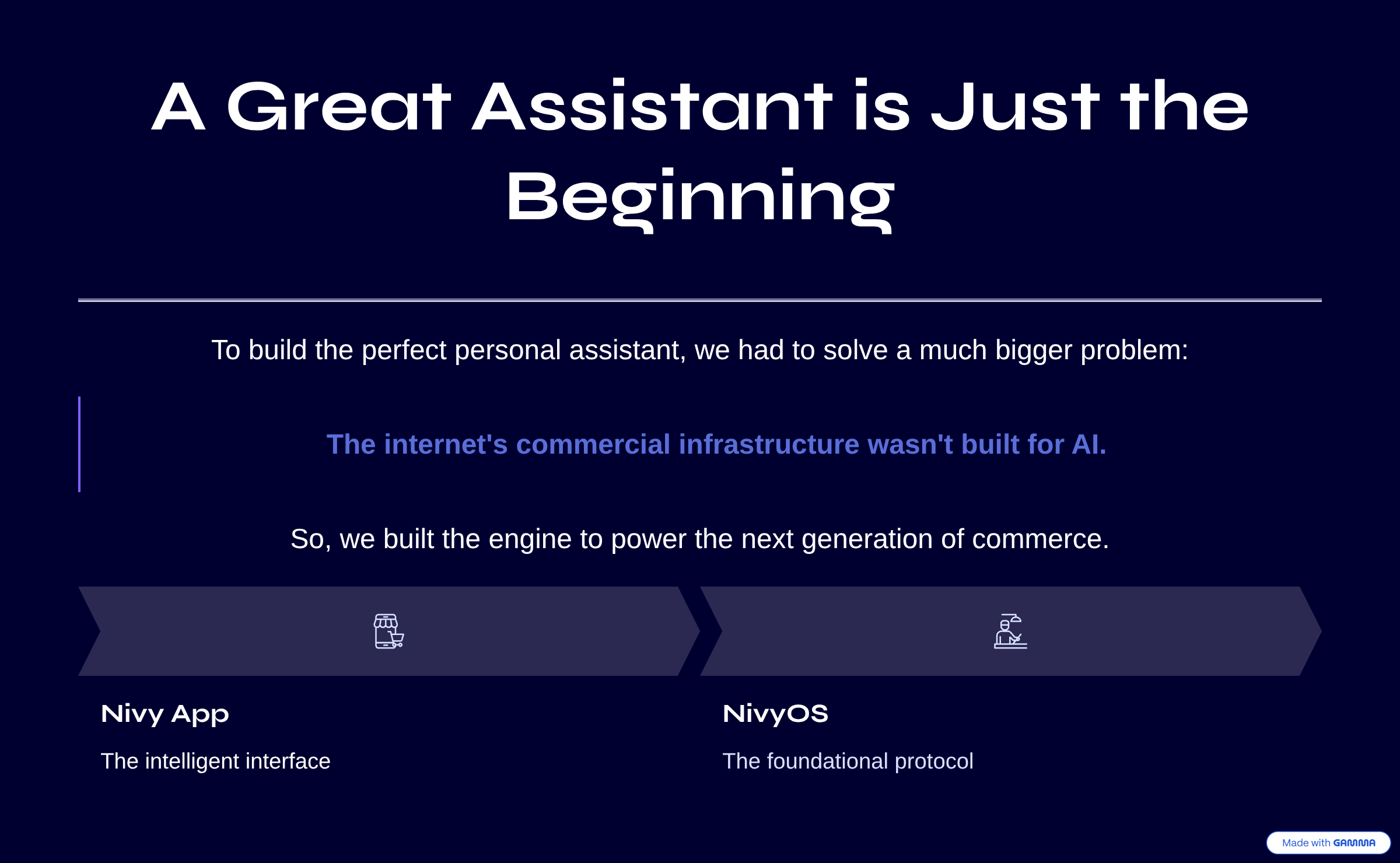 A Great Assistant is Just the Beginning

To build the perfect personal assistant, we had to solve a much bigger problem:

The internet's commercial infrastructure wasn't built for AI.

So, we built the engine to power the next generation of commerce.

Nivy App

The intelligent interface

NivyOS

The foundational protocol

Made with GAMMA